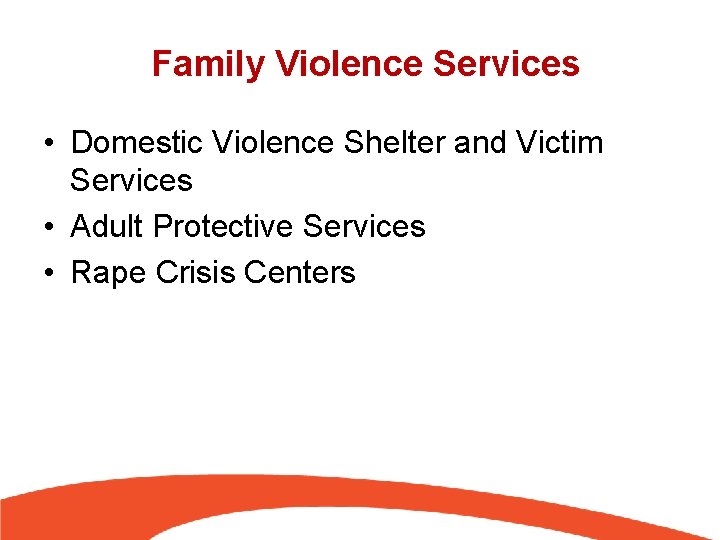 Family Violence Services

• Domestic Violence Shelter and Victim Services
• Adult Protective Services
• Rape Crisis Centers